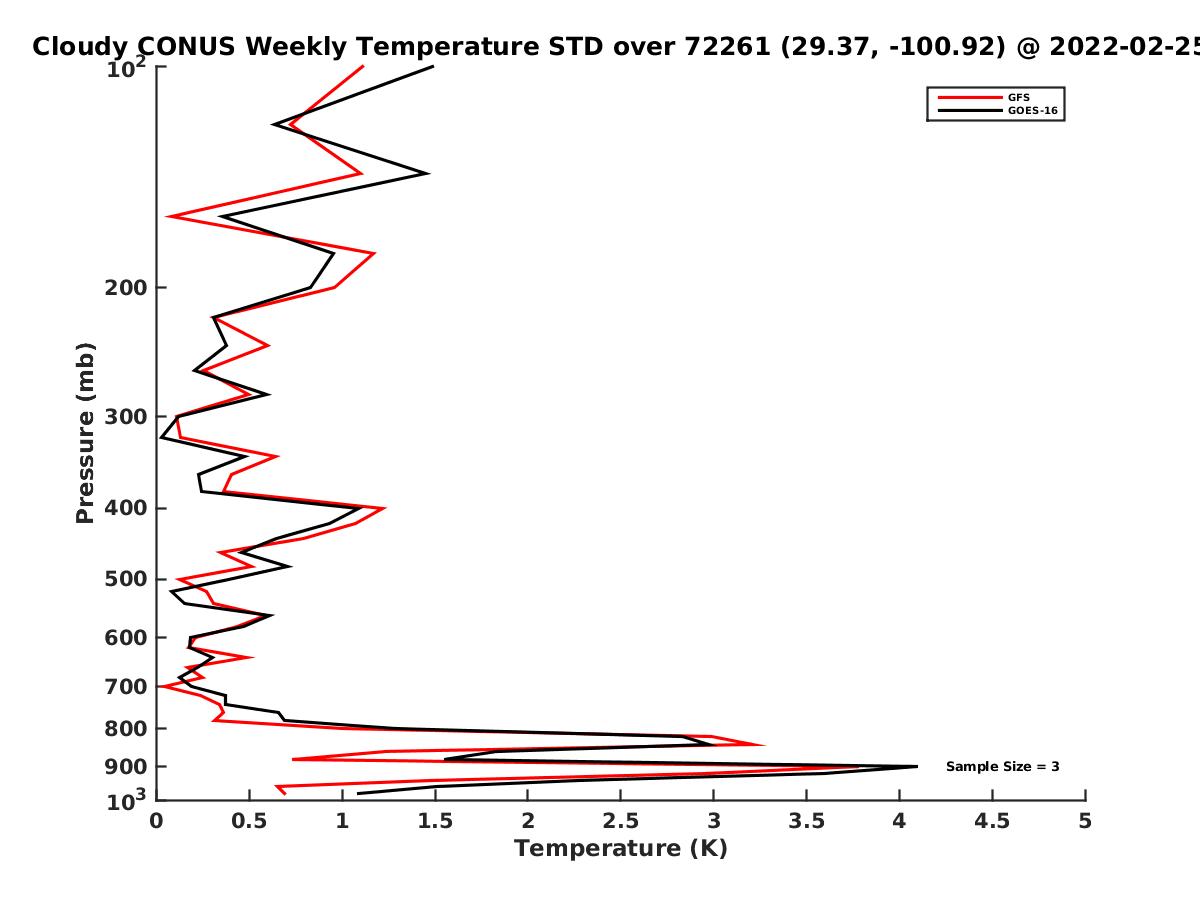 Cloudy CONUS Weekly Temperature STD over 72261 (29.37, -100.92) @ 2022-02-25

GFS
GOES-16

Pressure (mb)

$10^2$
200
300
400
500
600
700
800
900
$10^3$

Sample Size = 3

0
0.5
1
1.5
2
2.5
3
3.5
4
4.5
5

Temperature (K)